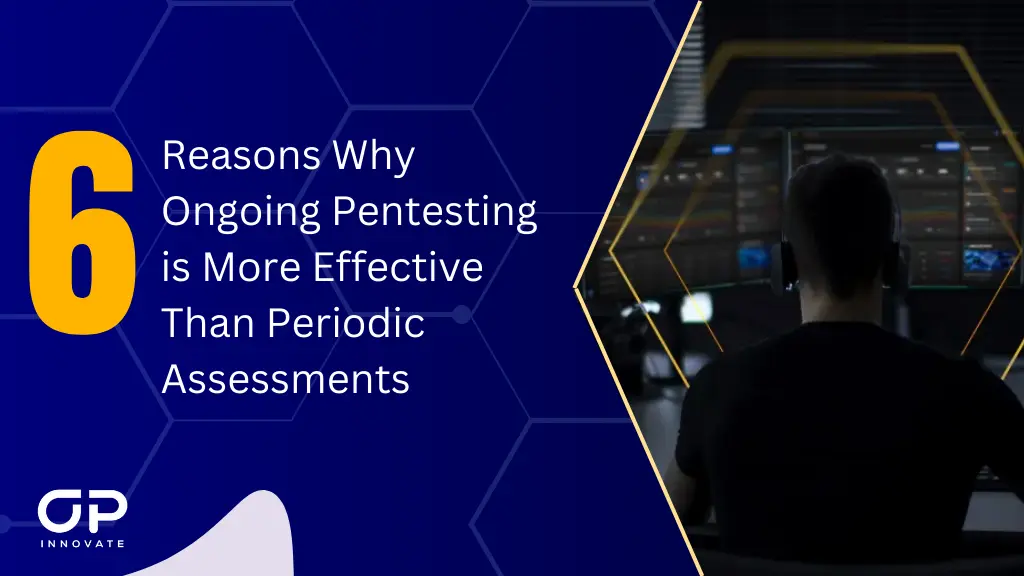 6

Reasons Why Ongoing Pentesting is More Effective Than Periodic Assessments

OP
INNOVATE